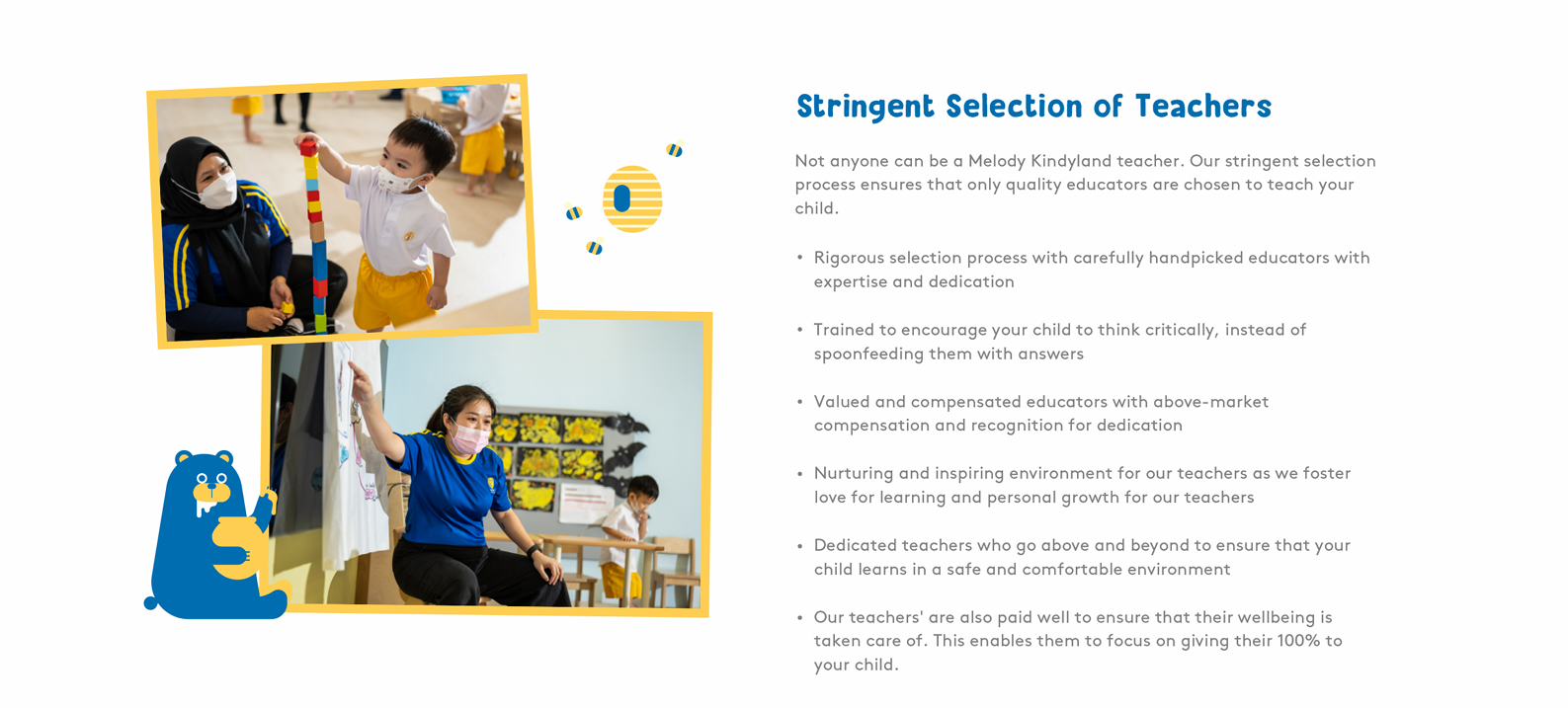 Stringent Selection of Teachers

Not anyone can be a Melody Kindyland teacher. Our stringent selection process ensures that only quality educators are chosen to teach your child.

• Rigorous selection process with carefully handpicked educators with expertise and dedication

• Trained to encourage your child to think critically, instead of spoonfeeding them with answers

• Valued and compensated educators with above-market compensation and recognition for dedication

• Nurturing and inspiring environment for our teachers as we foster love for learning and personal growth for our teachers

• Dedicated teachers who go above and beyond to ensure that your child learns in a safe and comfortable environment

• Our teachers' are also paid well to ensure that their wellbeing is taken care of. This enables them to focus on giving their 100% to your child.